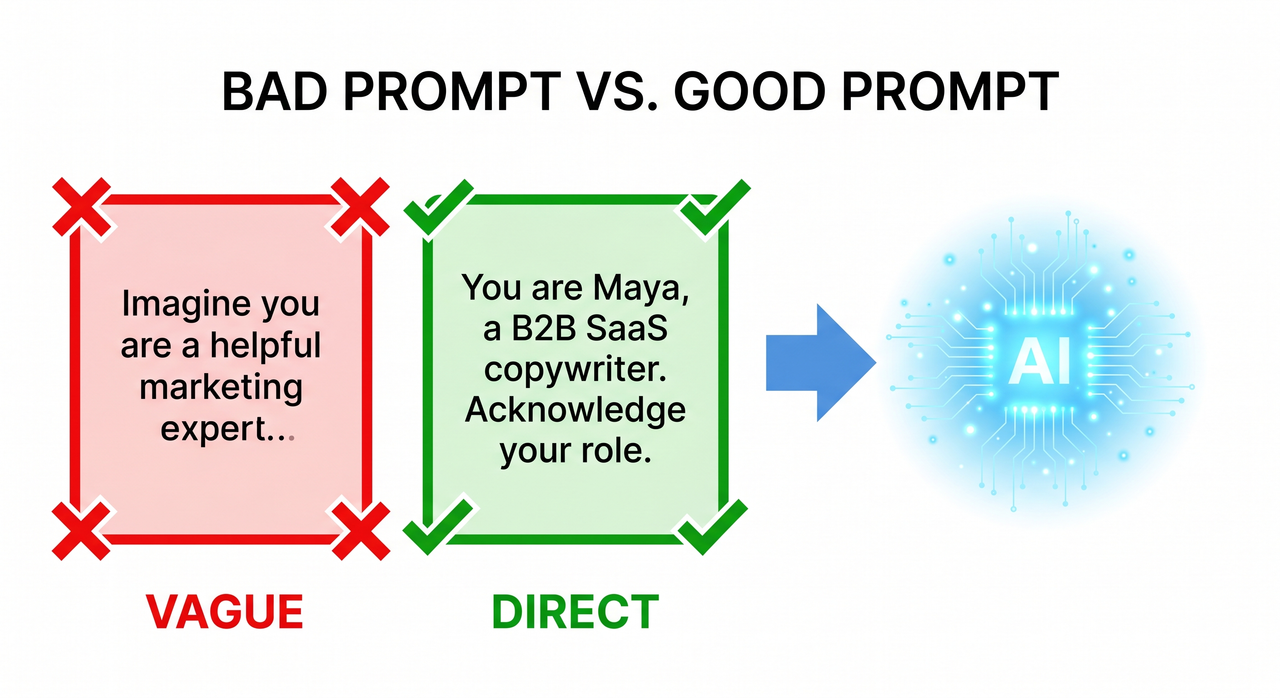 BAD PROMPT VS. GOOD PROMPT

Imagine you are a helpful marketing expert...

VAGUE

You are Maya, a B2B SaaS copywriter. Acknowledge your role.

DIRECT

AI